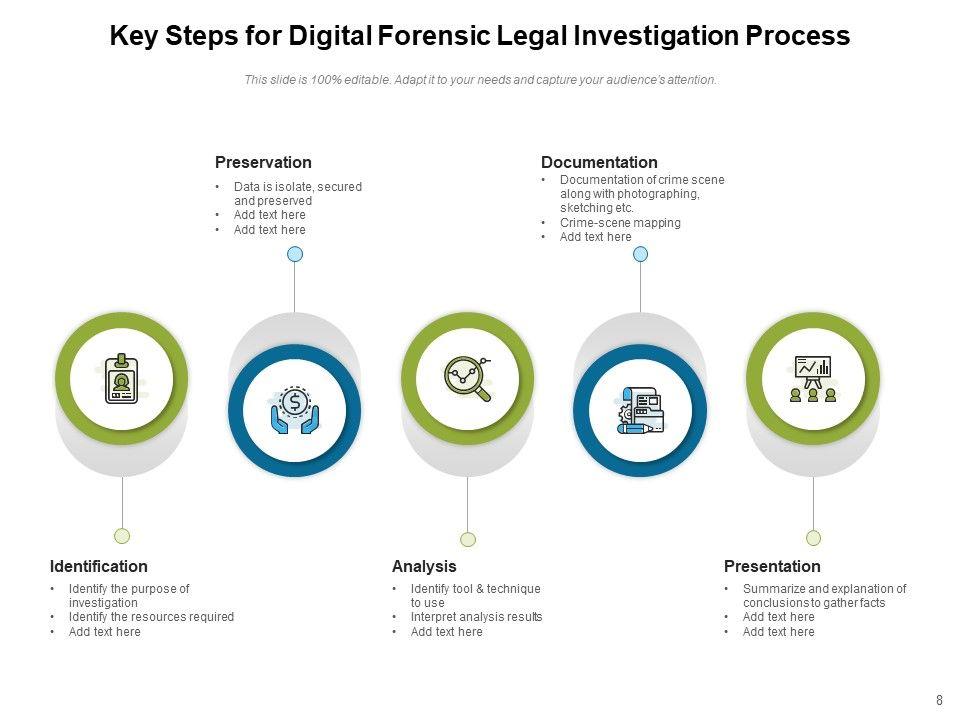 Key Steps for Digital Forensic Legal Investigation Process

This slide is 100% editable. Adapt it to your needs and capture your audience's attention.

Preservation
• Data is isolate, secured and preserved
• Add text here
• Add text here

Documentation
• Documentation of crime scene along with photographing, sketching etc.
• Crime-scene mapping
• Add text here

Identification
• Identify the purpose of investigation
• Identify the resources required
• Add text here

Analysis
• Identify tool & technique to use
• Interpret analysis results
• Add text here

Presentation
• Summarize and explanation of conclusions to gather facts
• Add text here
• Add text here

8